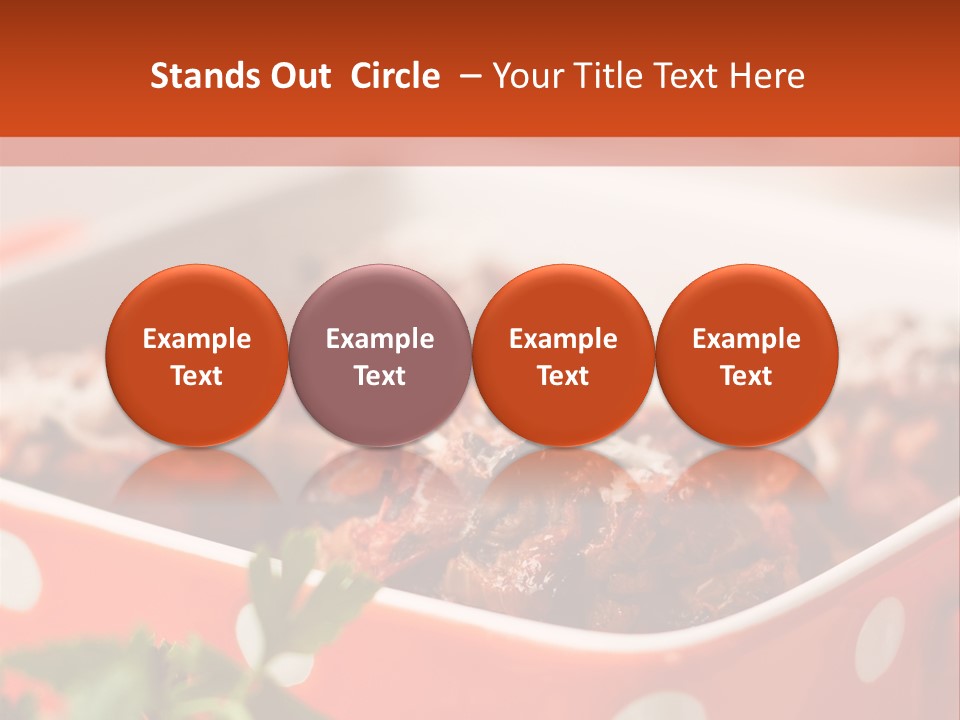 Stands Out Circle – Your Title Text Here

Example Text

Example Text

Example Text

Example Text